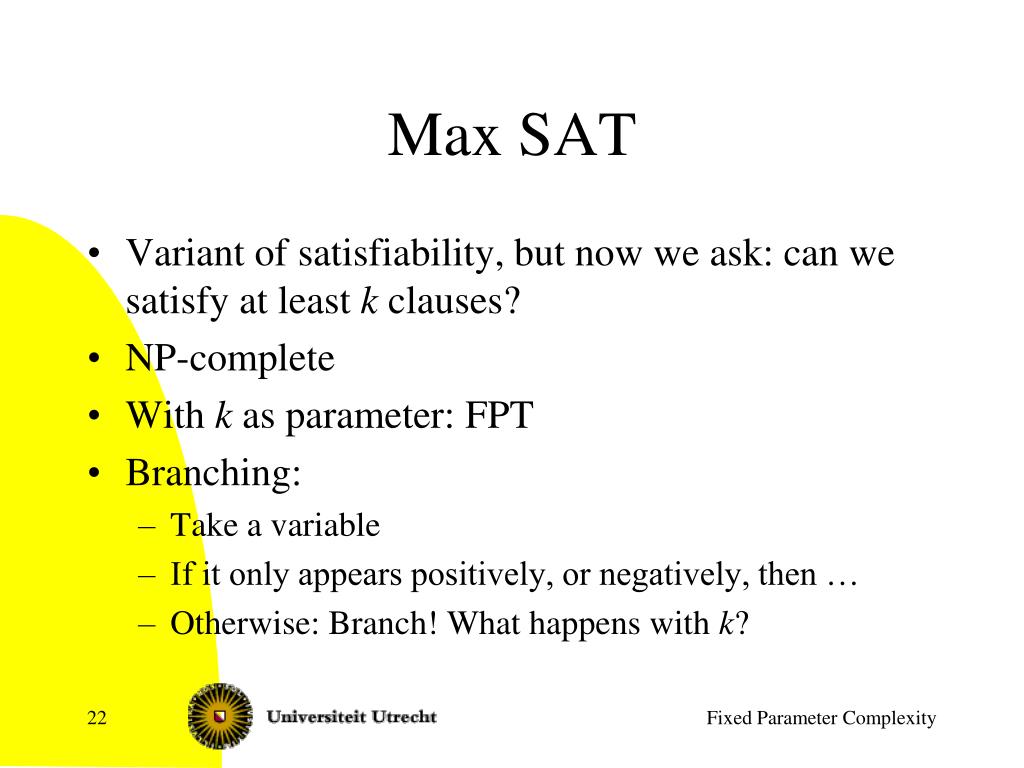 Max SAT

• Variant of satisfiability, but now we ask: can we satisfy at least $k$ clauses?
• NP-complete
• With $k$ as parameter: FPT
• Branching:
  – Take a variable
  – If it only appears positively, or negatively, then …
  – Otherwise: Branch! What happens with $k$?

22

Universiteit Utrecht

Fixed Parameter Complexity